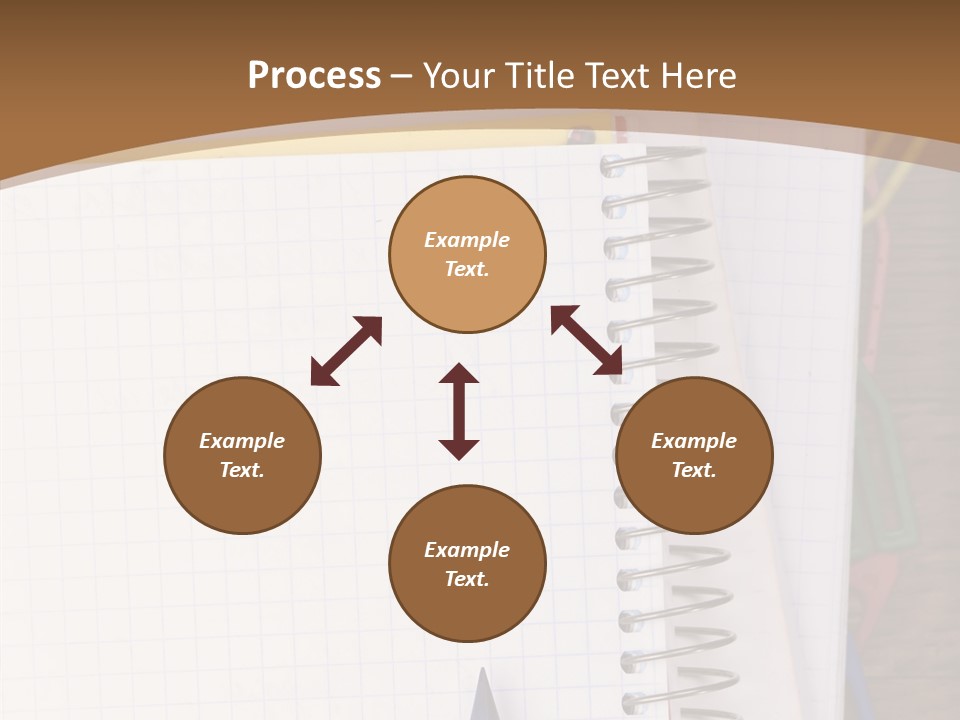 Process – Your Title Text Here

Example Text.

Example Text.

Example Text.

Example Text.